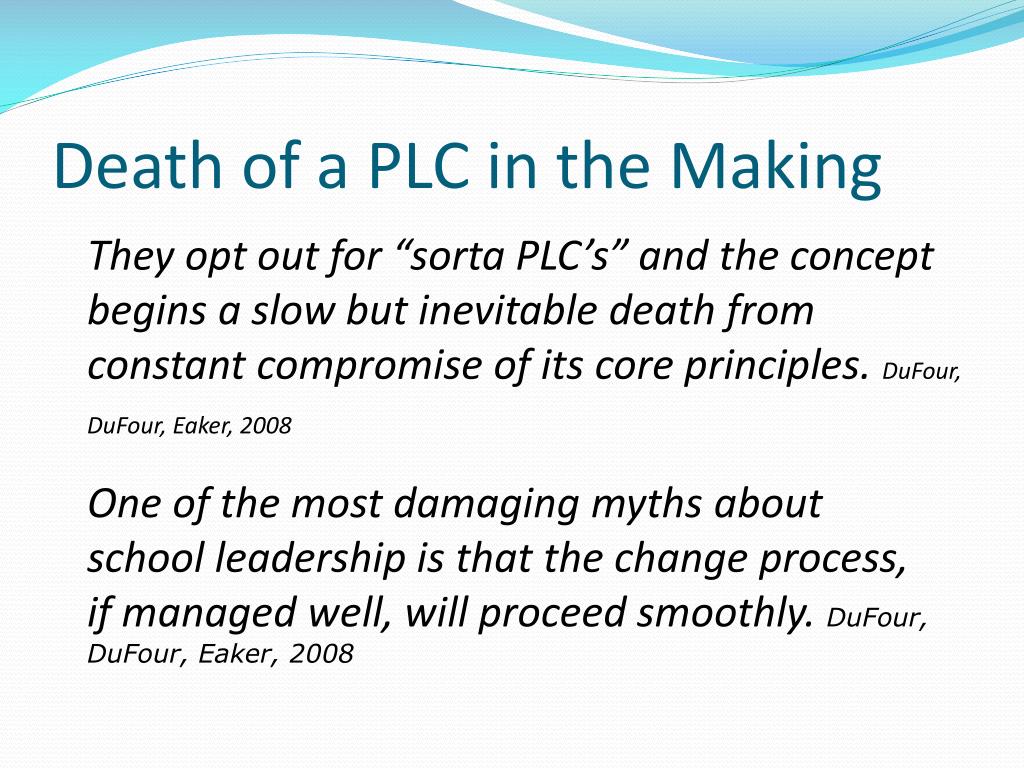 Death of a PLC in the Making

They opt out for “sorta PLC’s” and the concept begins a slow but inevitable death from constant compromise of its core principles. DuFour, DuFour, Eaker, 2008

One of the most damaging myths about school leadership is that the change process, if managed well, will proceed smoothly. DuFour, DuFour, Eaker, 2008